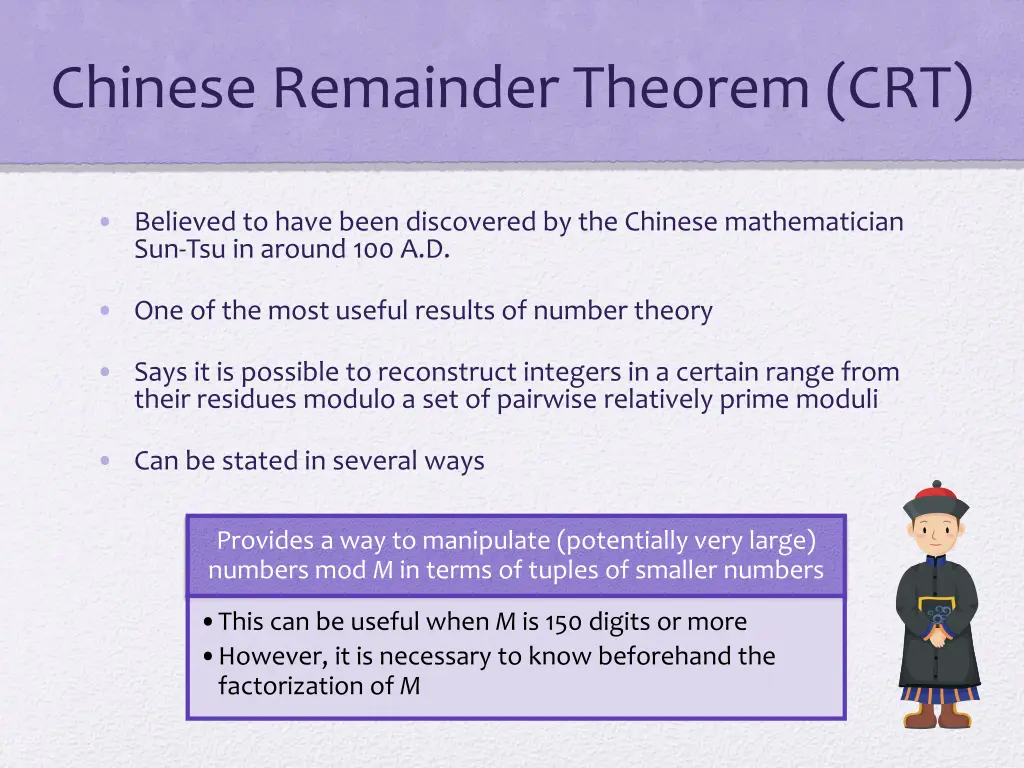 Chinese Remainder Theorem (CRT)

• Believed to have been discovered by the Chinese mathematician Sun-Tsu in around 100 A.D.

• One of the most useful results of number theory

• Says it is possible to reconstruct integers in a certain range from their residues modulo a set of pairwise relatively prime moduli

• Can be stated in several ways

Provides a way to manipulate (potentially very large) numbers mod $M$ in terms of tuples of smaller numbers

• This can be useful when $M$ is 150 digits or more
• However, it is necessary to know beforehand the factorization of $M$